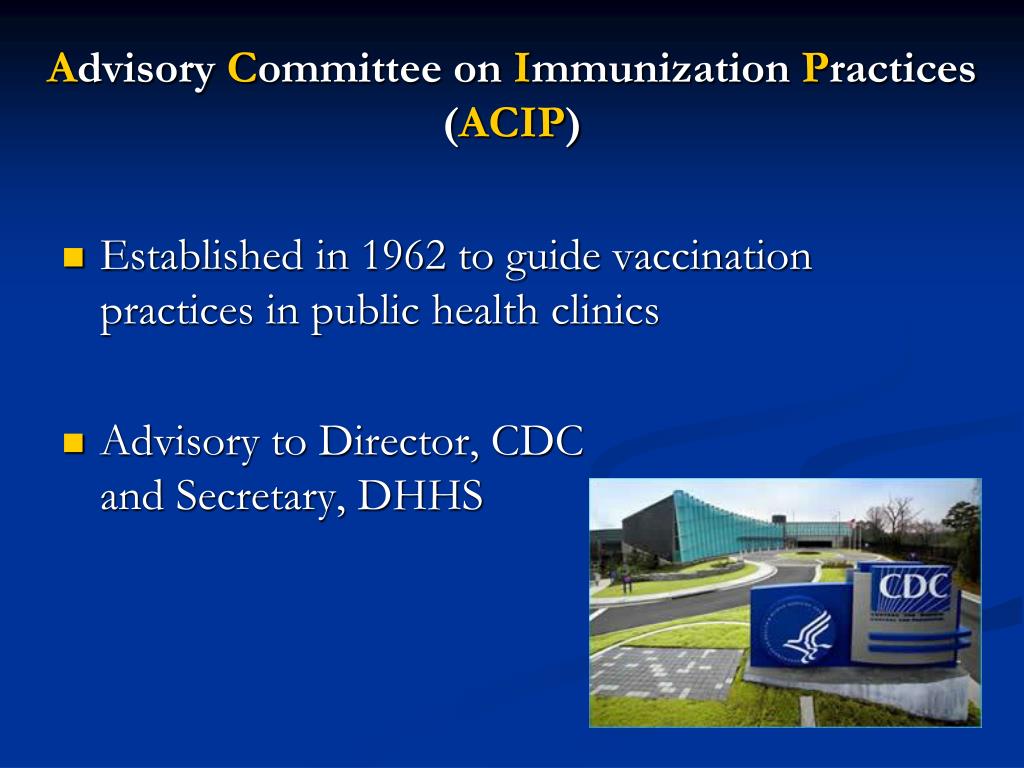 Advisory Committee on Immunization Practices (ACIP)

Established in 1962 to guide vaccination practices in public health clinics

Advisory to Director, CDC and Secretary, DHHS

CDC